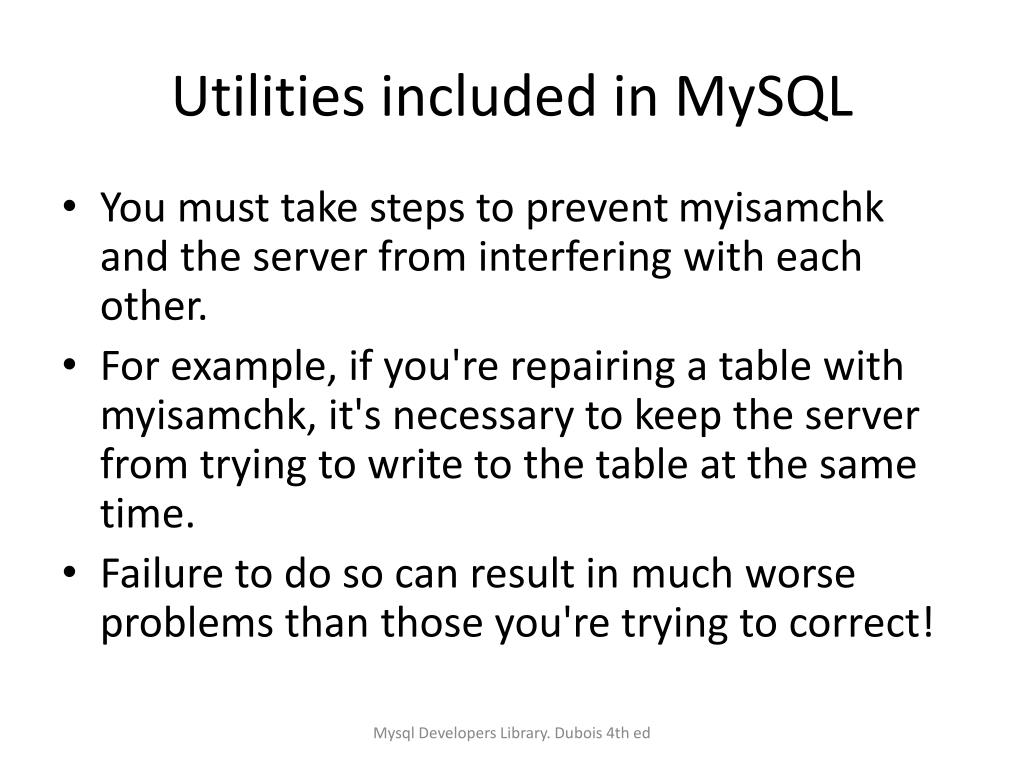 Utilities included in MySQL

• You must take steps to prevent myisamchk and the server from interfering with each other.

• For example, if you're repairing a table with myisamchk, it's necessary to keep the server from trying to write to the table at the same time.

• Failure to do so can result in much worse problems than those you're trying to correct!

Mysql Developers Library. Dubois 4th ed